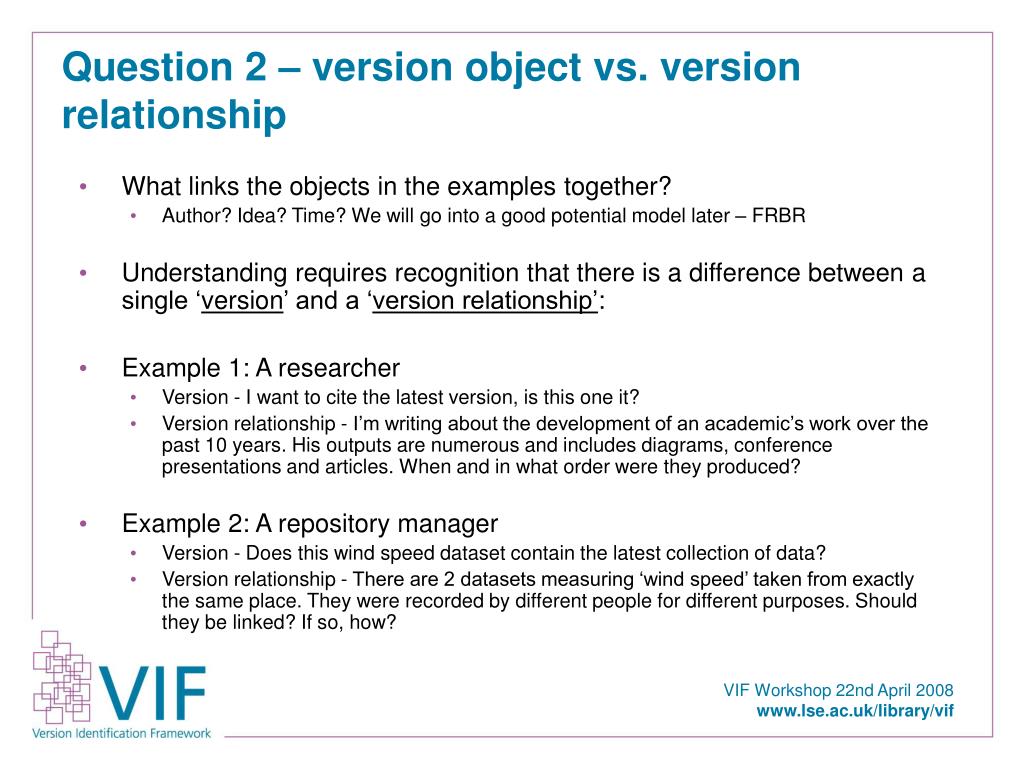 Question 2 – version object vs. version relationship

• What links the objects in the examples together?
  • Author? Idea? Time? We will go into a good potential model later – FRBR

• Understanding requires recognition that there is a difference between a single ‘version’ and a ‘version relationship’:

• Example 1: A researcher
  • Version - I want to cite the latest version, is this one it?
  • Version relationship - I’m writing about the development of an academic’s work over the past 10 years. His outputs are numerous and includes diagrams, conference presentations and articles. When and in what order were they produced?

• Example 2: A repository manager
  • Version - Does this wind speed dataset contain the latest collection of data?
  • Version relationship - There are 2 datasets measuring ‘wind speed’ taken from exactly the same place. They were recorded by different people for different purposes. Should they be linked? If so, how?

VIF
Version Identification Framework

VIF Workshop 22nd April 2008
www.lse.ac.uk/library/vif